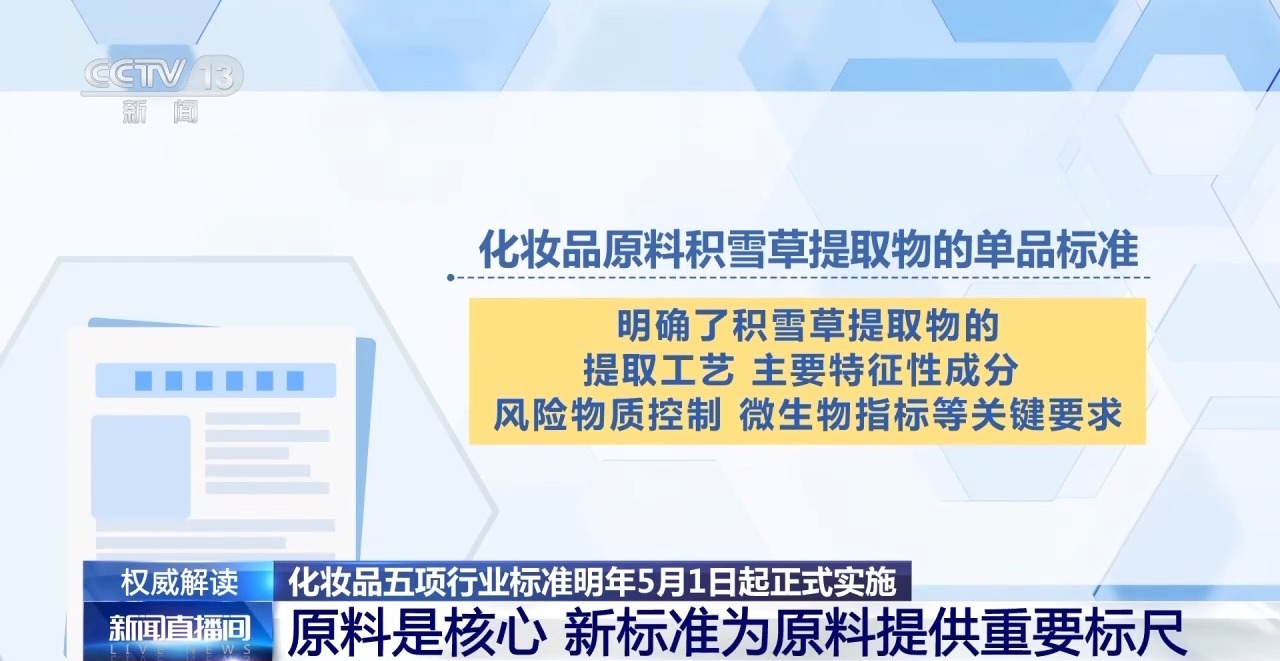 CCTV 13
新闻

化妆品原料积雪草提取物的单品标准

明确了积雪草提取物的
提取工艺 主要特征性成分
风险物质控制 微生物指标等关键要求

权威解读 化妆品五项行业标准明年5月1日起正式实施
新闻直播间 LIVE NEWS 原料是核心 新标准为原料提供重要标尺